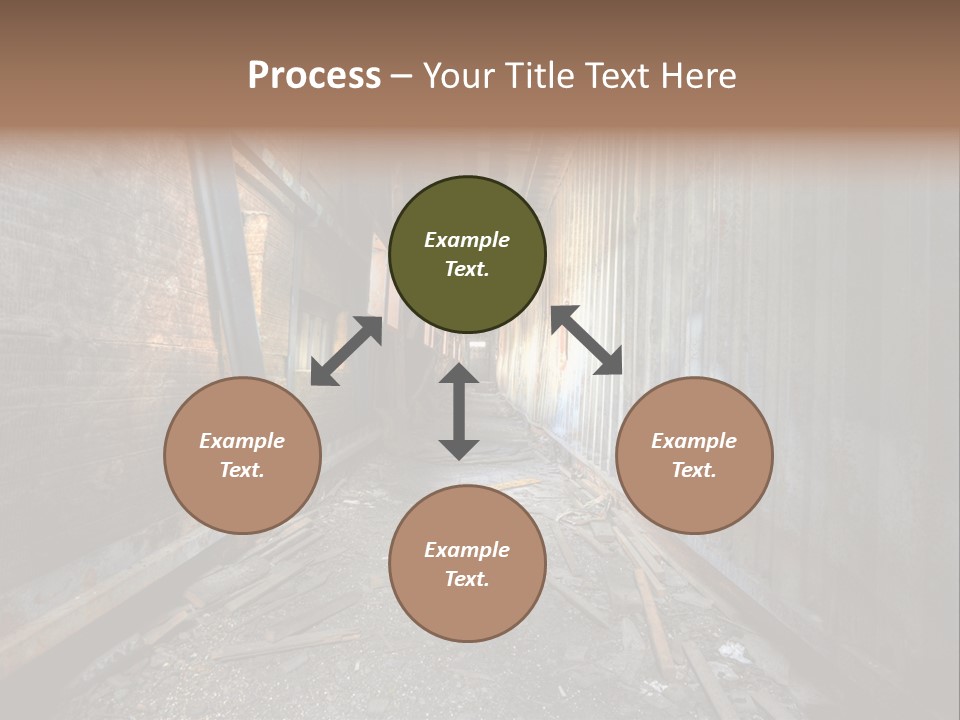 Process – Your Title Text Here

Example Text.

Example Text.

Example Text.

Example Text.